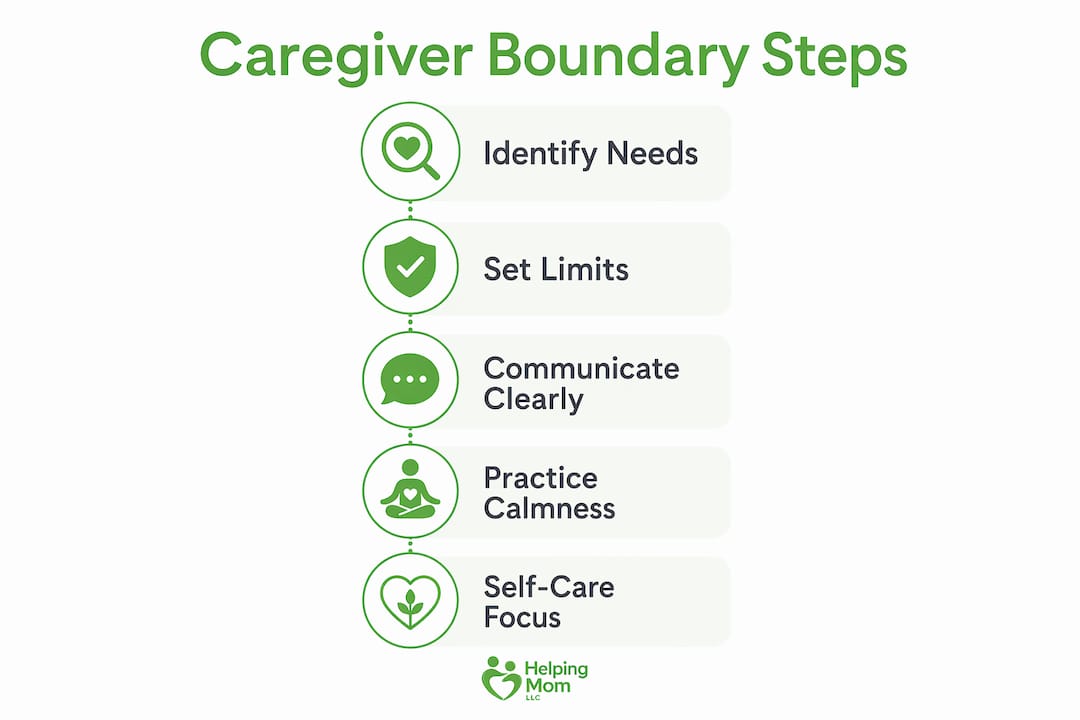 Caregiver Boundary Steps

Identify Needs

Set Limits

Communicate Clearly

Practice Calmness

Self-Care Focus

Helping Mom LLC